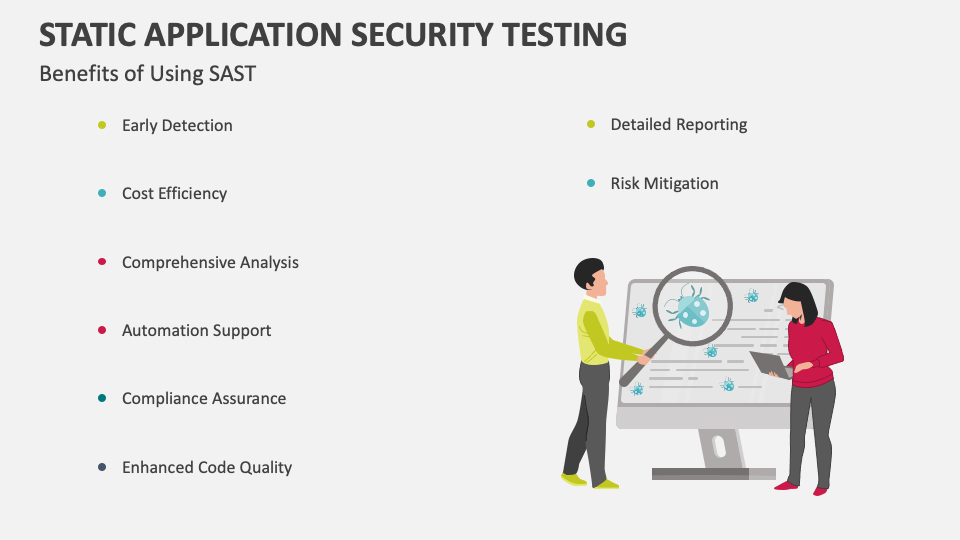 STATIC APPLICATION SECURITY TESTING
Benefits of Using SAST

- Early Detection
- Cost Efficiency
- Comprehensive Analysis
- Automation Support
- Compliance Assurance
- Enhanced Code Quality

- Detailed Reporting
- Risk Mitigation